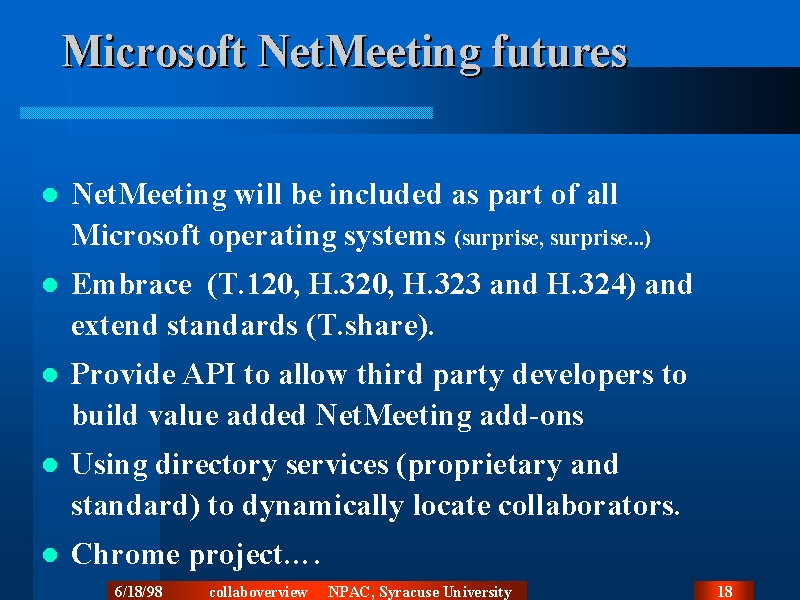 Microsoft NetMeeting futures

- NetMeeting will be included as part of all Microsoft operating systems (surprise, surprise...)
- Embrace (T.120, H.320, H.323 and H.324) and extend standards (T.share).
- Provide API to allow third party developers to build value added NetMeeting add-ons
- Using directory services (proprietary and standard) to dynamically locate collaborators.
- Chrome project….

6/18/98 collaboverview NPAC, Syracuse University 18